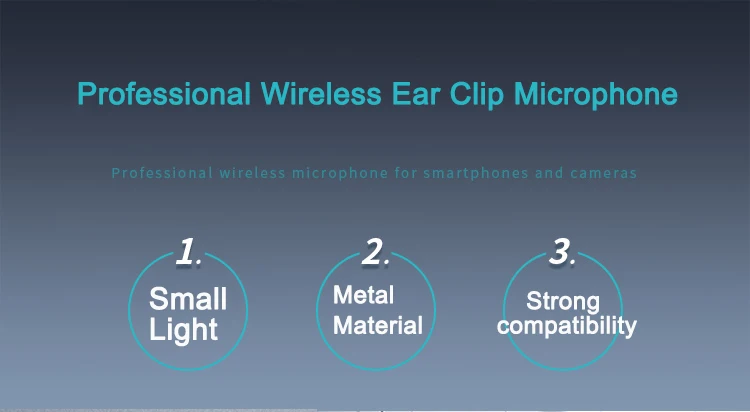 Professional Wireless Ear Clip Microphone

Professional wireless microphone for smartphones and cameras

1.
Small
Light

2.
Metal
Material

3.
Strong
compatibility